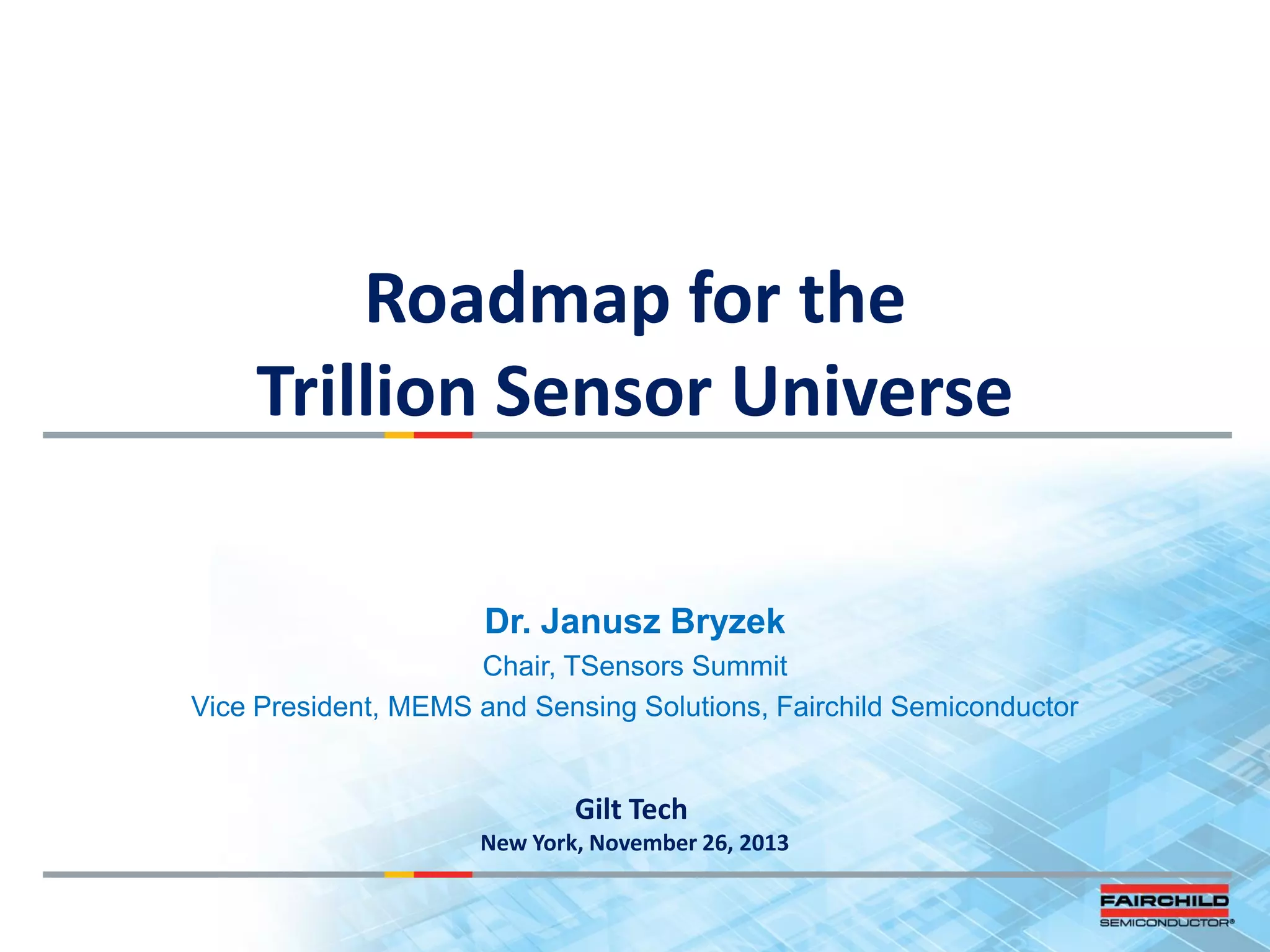 Roadmap for the
Trillion Sensor Universe

Dr. Janusz Bryzek
Chair, TSensors Summit
Vice President, MEMS and Sensing Solutions, Fairchild Semiconductor

Gilt Tech
New York, November 26, 2013

FAIRCHILD
SEMICONDUCTOR®